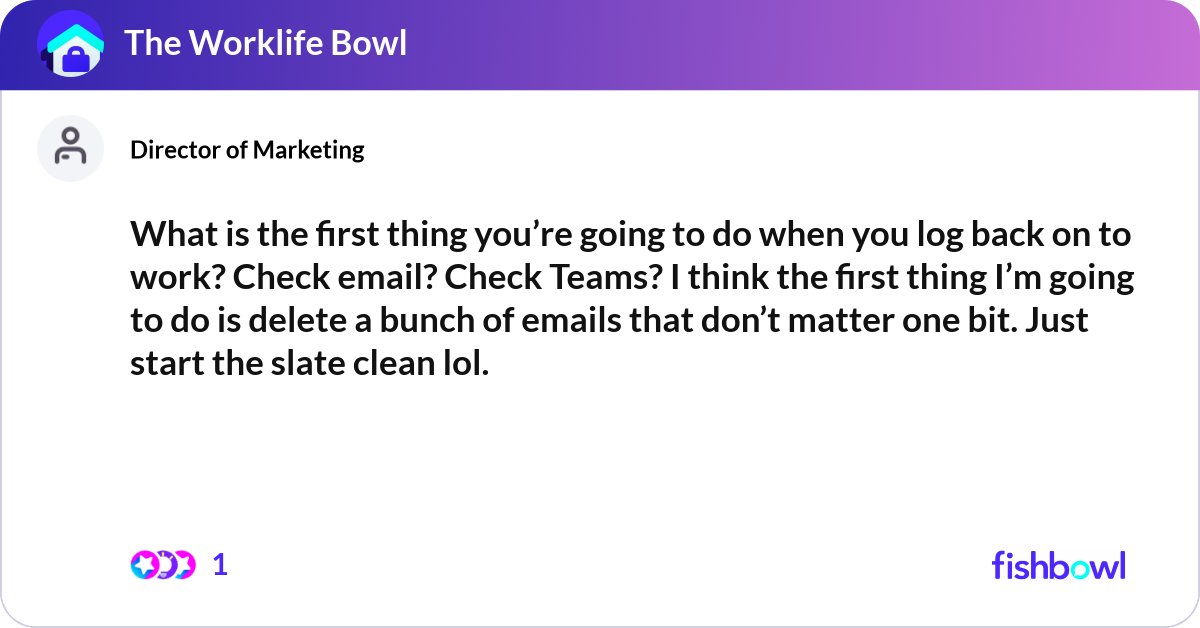 The Worklife Bowl

Director of Marketing

What is the first thing you’re going to do when you log back on to work? Check email? Check Teams? I think the first thing I’m going to do is delete a bunch of emails that don’t matter one bit. Just start the slate clean lol.

1

fishbowl